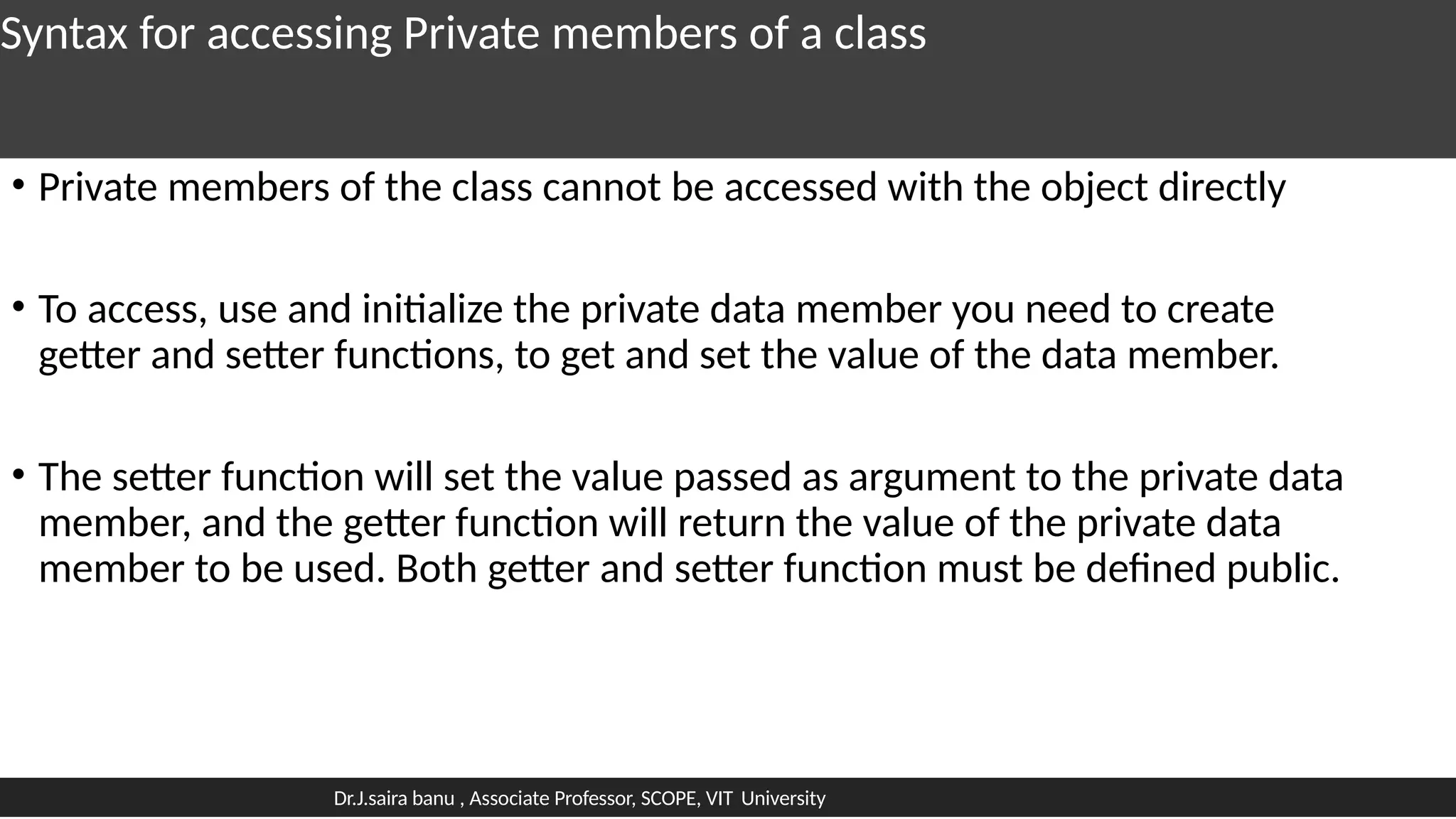 Syntax for accessing Private members of a class

• Private members of the class cannot be accessed with the object directly

• To access, use and initialize the private data member you need to create getter and setter functions, to get and set the value of the data member.

• The setter function will set the value passed as argument to the private data member, and the getter function will return the value of the private data member to be used. Both getter and setter function must be defined public.

Dr.J.saira banu , Associate Professor, SCOPE, VIT University